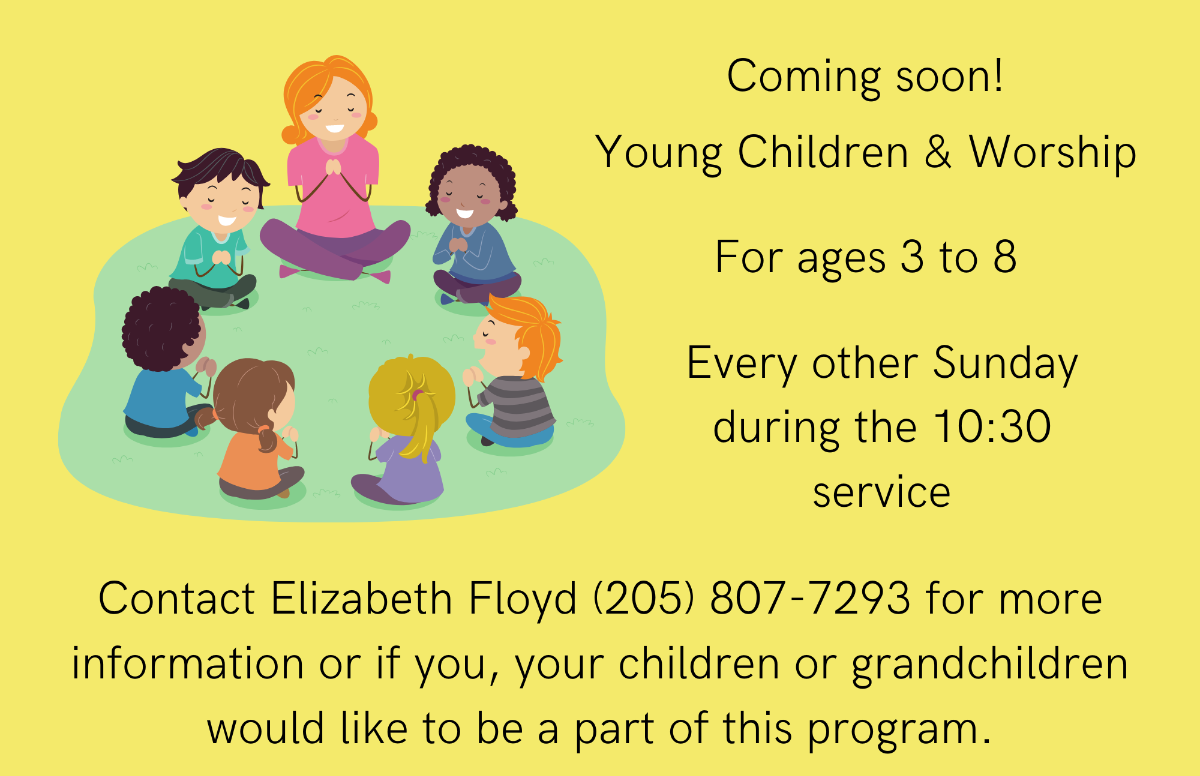 Coming soon!
Young Children & Worship

For ages 3 to 8

Every other Sunday during the 10:30 service

Contact Elizabeth Floyd (205) 807-7293 for more information or if you, your children or grandchildren would like to be a part of this program.